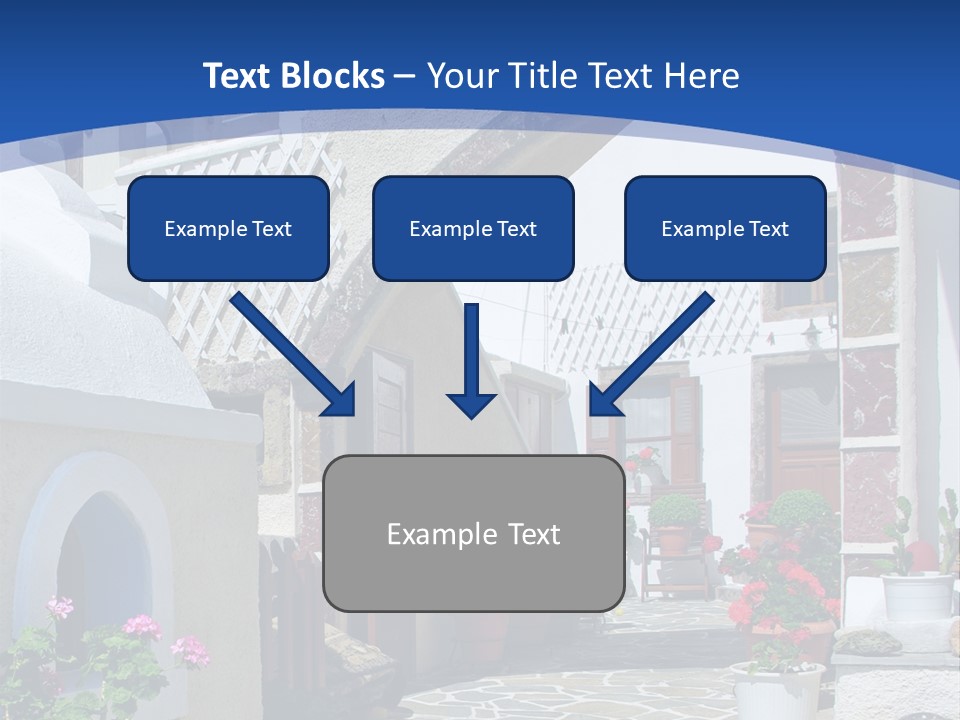 Text Blocks – Your Title Text Here

Example Text

Example Text

Example Text

Example Text